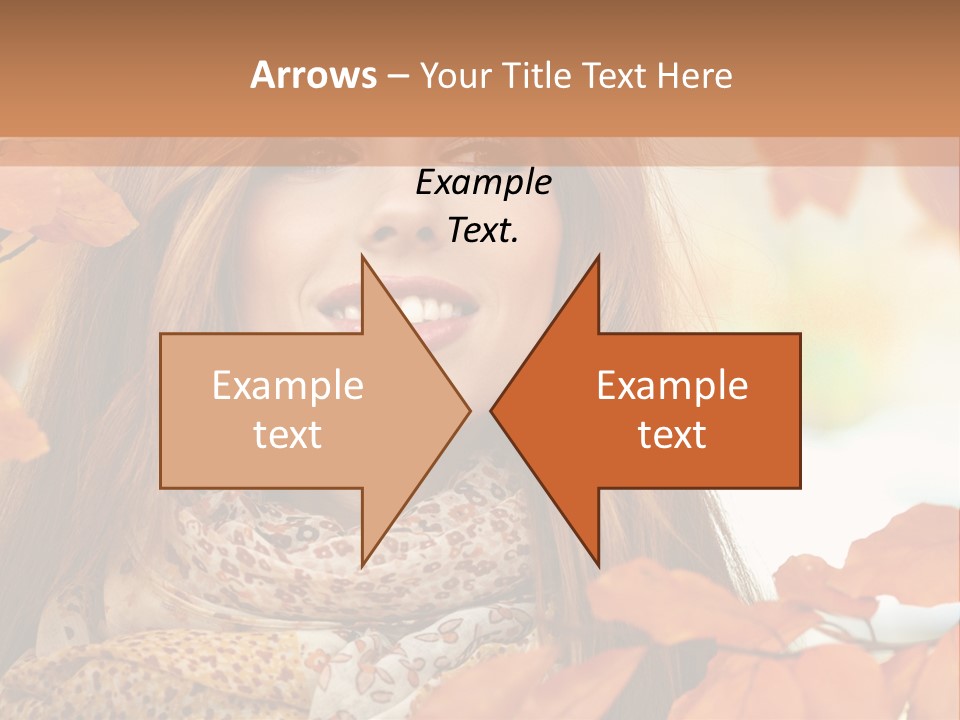 Arrows – Your Title Text Here

Example Text.

Example text

Example text